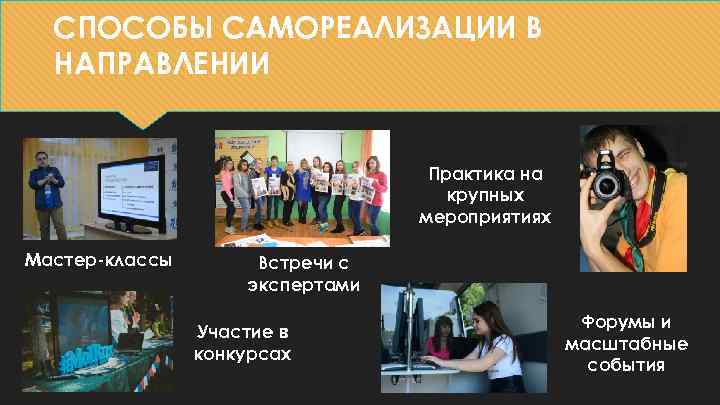 СПОСОБЫ САМОРЕАЛИЗАЦИИ В НАПРАВЛЕНИИ

Мастер-классы

Встречи с экспертами

Практика на крупных мероприятиях

Участие в конкурсах

Форумы и масштабные события